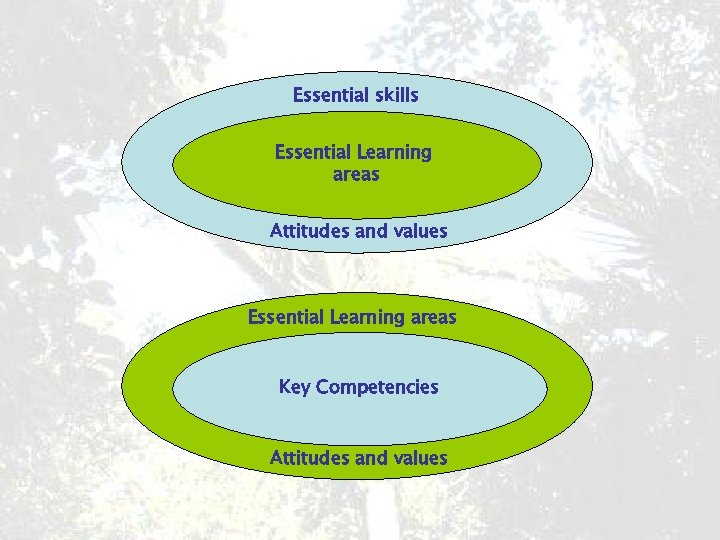 Essential skills

Essential Learning areas

Attitudes and values

Essential Learning areas

Key Competencies

Attitudes and values